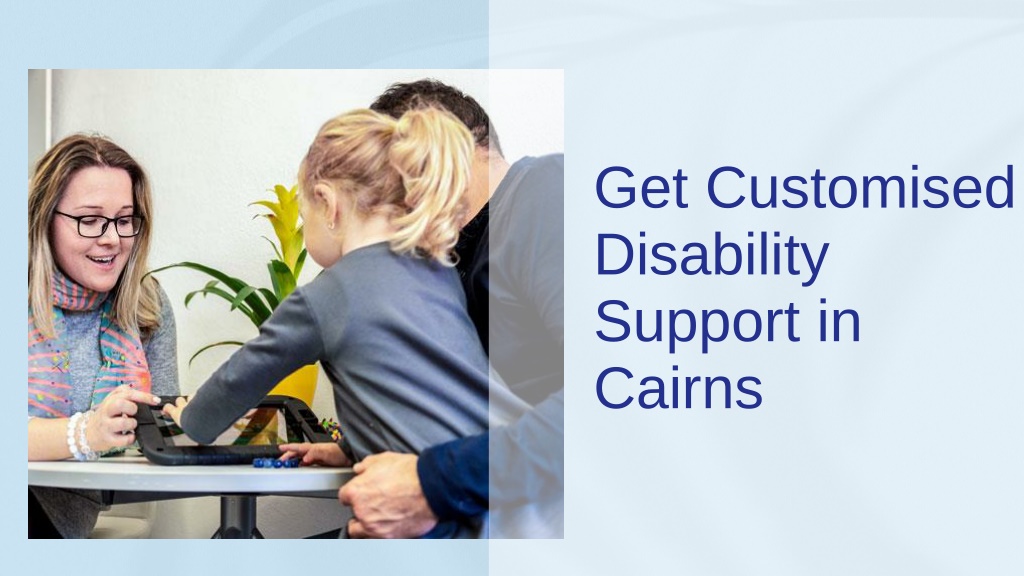 Get Customised Disability Support in Cairns